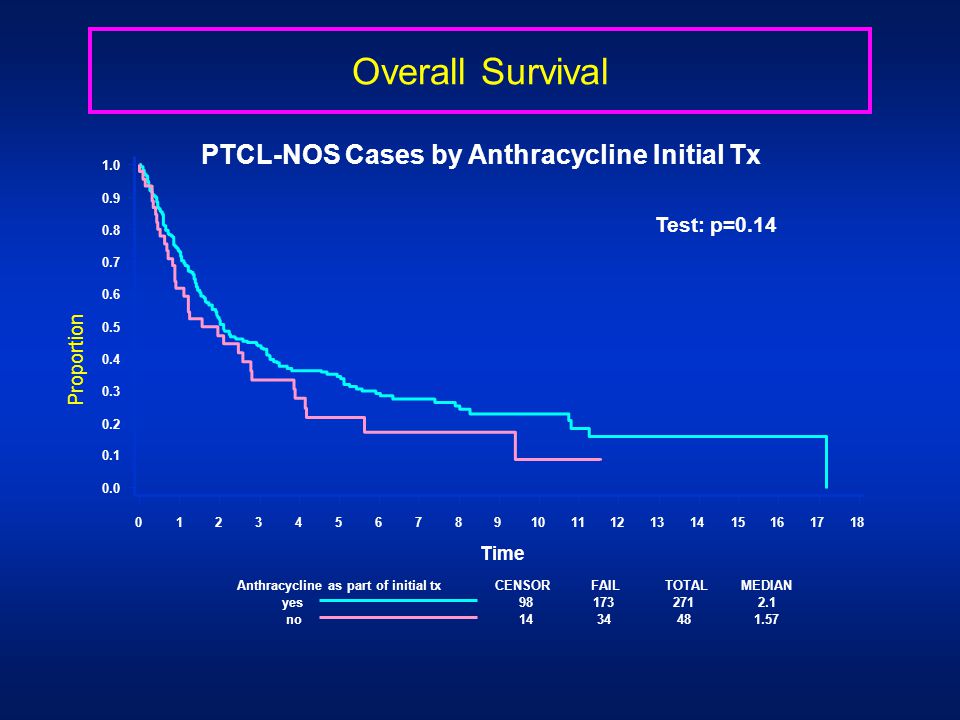 Overall Survival

PTCL-NOS Cases by Anthracycline Initial Tx

Test: p=0.14

Proportion

1.0
0.9
0.8
0.7
0.6
0.5
0.4
0.3
0.2
0.1
0.0

0 1 2 3 4 5 6 7 8 9 10 11 12 13 14 15 16 17 18

Time

| Anthracycline as part of initial tx | CENSOR | FAIL | TOTAL | MEDIAN |
|---|---|---|---|---|
| yes | 98 | 173 | 271 | 2.1 |
| no | 14 | 34 | 48 | 1.57 |